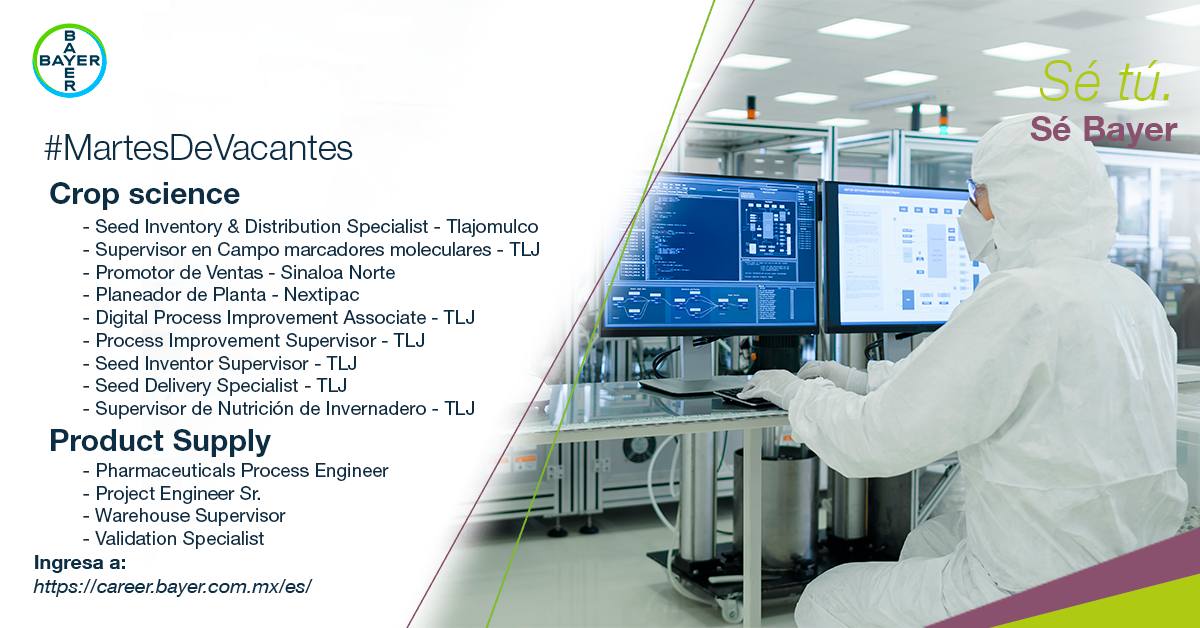 BAYER
BAYER

Sé tú.
Sé Bayer

#MartesDeVacantes

Crop science
- Seed Inventory & Distribution Specialist - Tlajomulco
- Supervisor en Campo marcadores moleculares - TLJ
- Promotor de Ventas - Sinaloa Norte
- Planeador de Planta - Nextipac
- Digital Process Improvement Associate - TLJ
- Process Improvement Supervisor - TLJ
- Seed Inventor Supervisor - TLJ
- Seed Delivery Specialist - TLJ
- Supervisor de Nutrición de Invernadero - TLJ

Product Supply
- Pharmaceuticals Process Engineer
- Project Engineer Sr.
- Warehouse Supervisor
- Validation Specialist

Ingresa a:
https://career.bayer.com.mx/es/